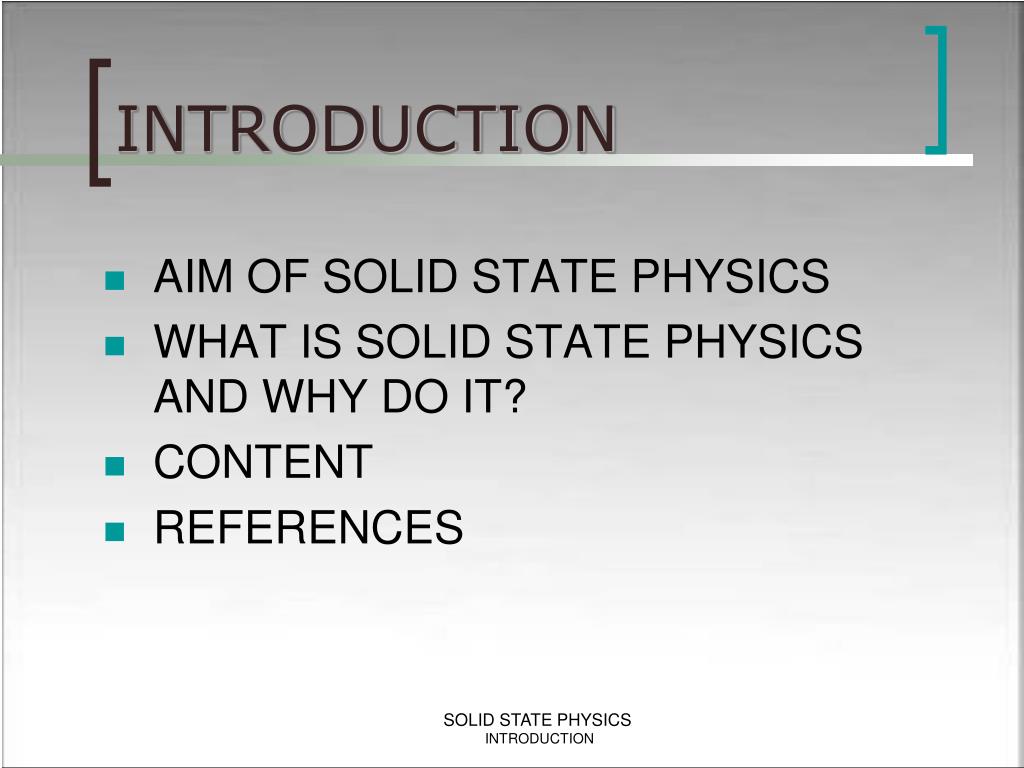 INTRODUCTION

- AIM OF SOLID STATE PHYSICS
- WHAT IS SOLID STATE PHYSICS AND WHY DO IT?
- CONTENT
- REFERENCES

SOLID STATE PHYSICS
INTRODUCTION